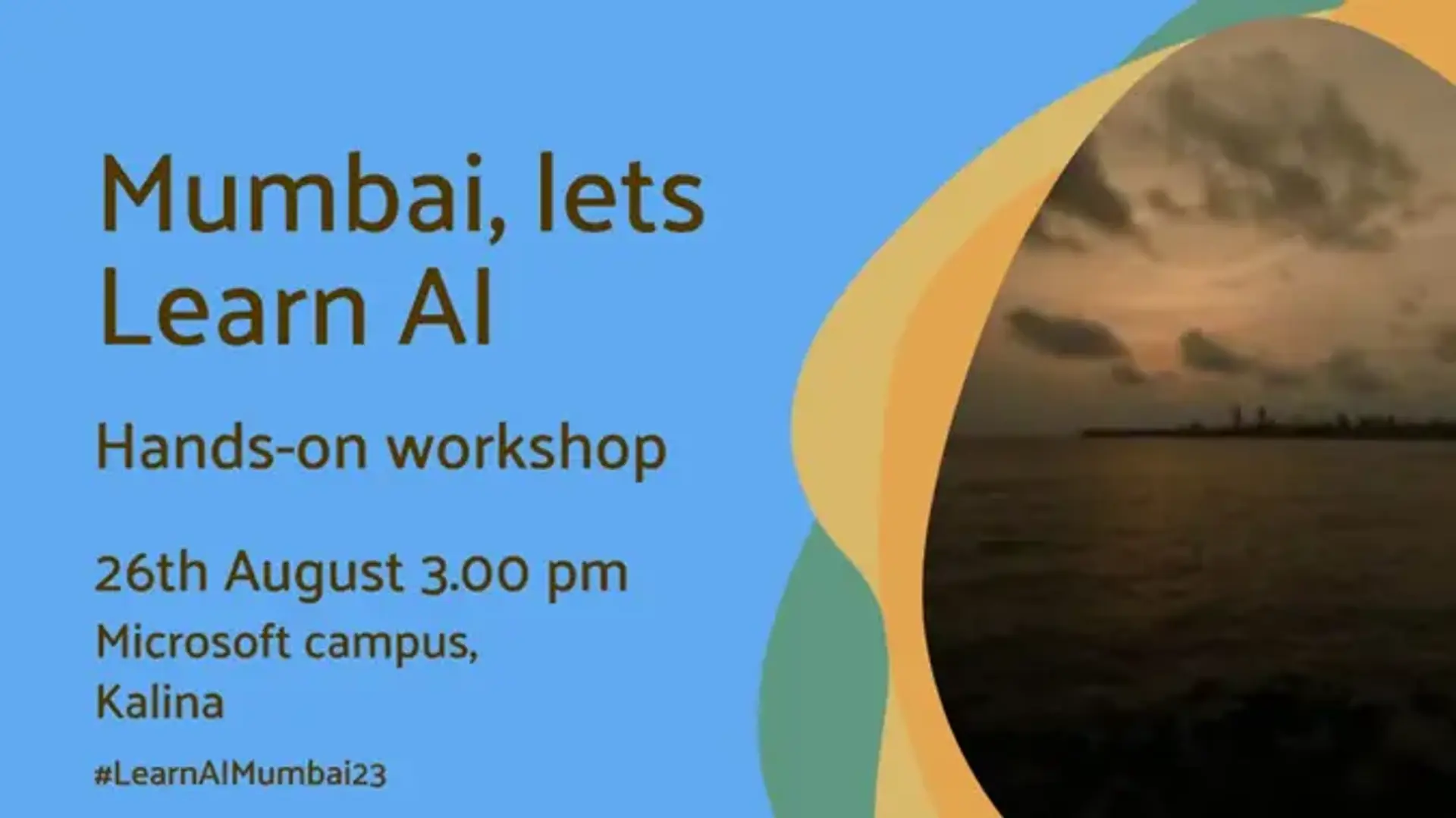 Mumbai, lets Learn AI

Hands-on workshop

26th August 3.00 pm

Microsoft campus, Kalina

#LearnAIMumbai23